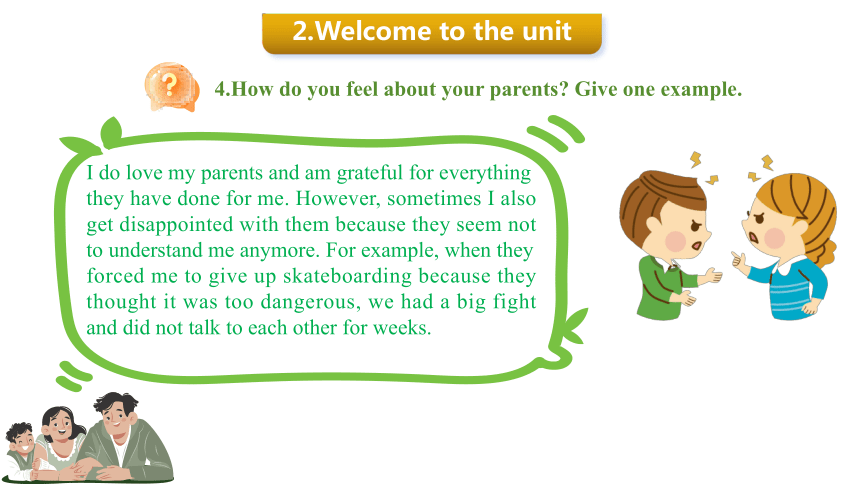 2.Welcome to the unit

?

4.How do you feel about your parents? Give one example.

I do love my parents and am grateful for everything they have done for me. However, sometimes I also get disappointed with them because they seem not to understand me anymore. For example, when they forced me to give up skateboarding because they thought it was too dangerous, we had a big fight and did not talk to each other for weeks.